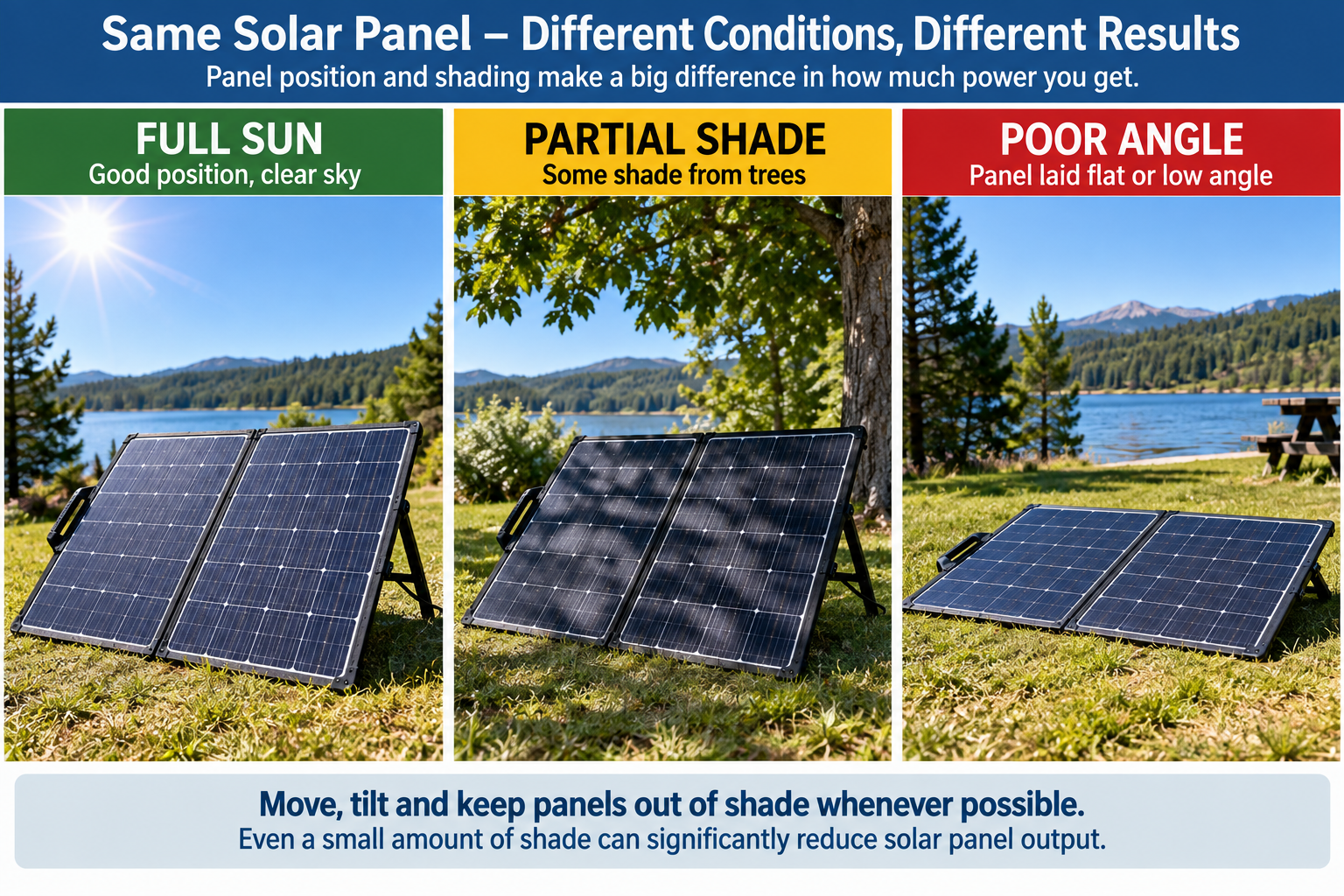 Same Solar Panel – Different Conditions, Different Results
Panel position and shading make a big difference in how much power you get.

FULL SUN
Good position, clear sky

PARTIAL SHADE
Some shade from trees

POOR ANGLE
Panel laid flat or low angle

Move, tilt and keep panels out of shade whenever possible.
Even a small amount of shade can significantly reduce solar panel output.